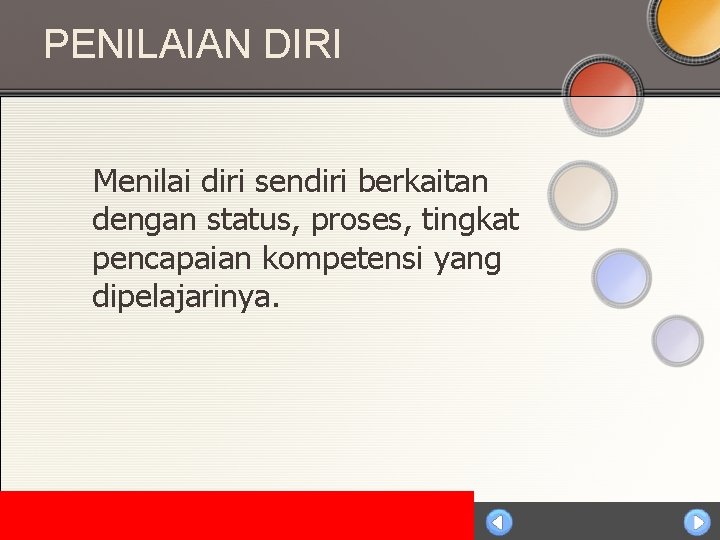 PENILAIAN DIRI

Menilai diri sendiri berkaitan dengan status, proses, tingkat pencapaian kompetensi yang dipelajarinya.